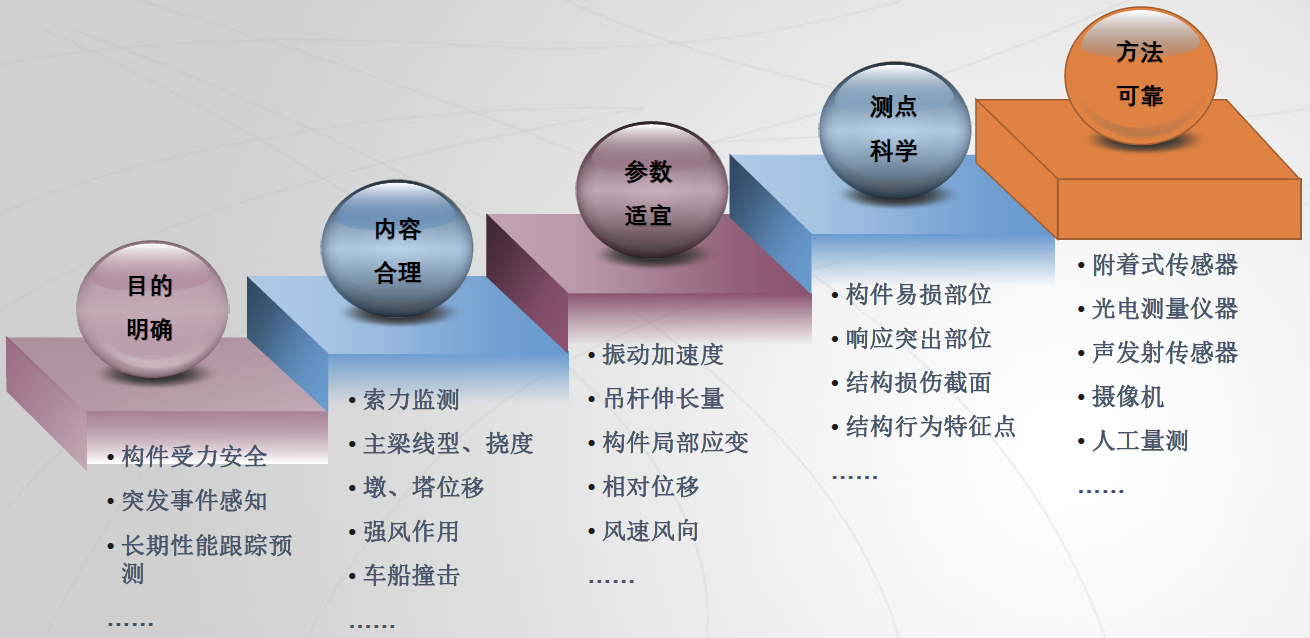 目的
明确

• 构件受力安全
• 突发事件感知
• 长期性能跟踪预测
……

内容
合理

• 索力监测
• 主梁线型、挠度
• 墩、塔位移
• 强风作用
• 车船撞击
……

参数
适宜

• 振动加速度
• 吊杆伸长量
• 构件局部应变
• 相对位移
• 风速风向
……

测点
科学

• 构件易损部位
• 响应突出部位
• 结构损伤截面
• 结构行为特征点
……

方法
可靠

• 附着式传感器
• 光电测量仪器
• 声发射传感器
• 摄像机
• 人工量测
……